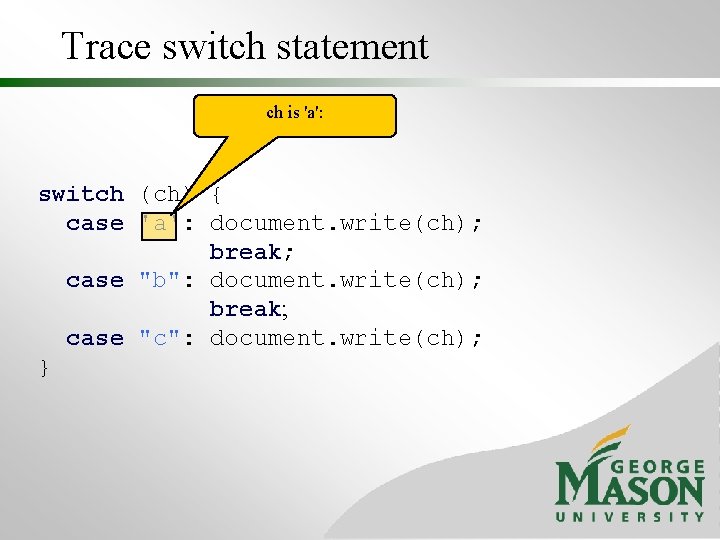 Trace switch statement

ch is 'a':

switch (ch) {
  case "a": document.write(ch);
            break;
  case "b": document.write(ch);
            break;
  case "c": document.write(ch);
}

GEORGE
MASON
UNIVERSITY